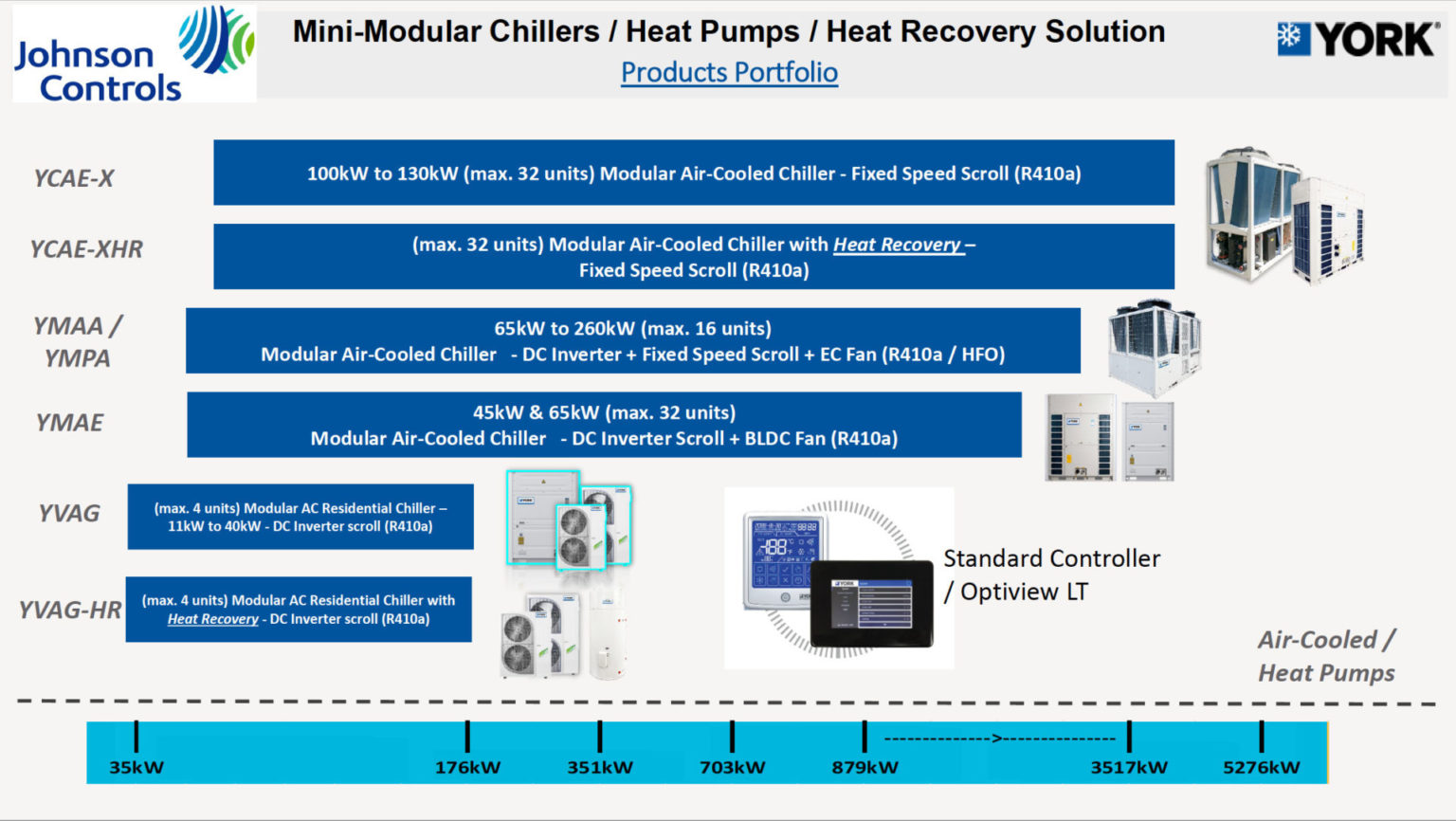 Johnson Controls

Mini-Modular Chillers / Heat Pumps / Heat Recovery Solution

Products Portfolio

YORK

YCAE-X

100kW to 130kW (max. 32 units) Modular Air-Cooled Chiller - Fixed Speed Scroll (R410a)

YCAE-XHR

(max. 32 units) Modular Air-Cooled Chiller with Heat Recovery – Fixed Speed Scroll (R410a)

YMAA / YMPA

65kW to 260kW (max. 16 units)
Modular Air-Cooled Chiller - DC Inverter + Fixed Speed Scroll + EC Fan (R410a / HFO)

YMAE

45kW & 65kW (max. 32 units)
Modular Air-Cooled Chiller - DC Inverter Scroll + BLDC Fan (R410a)

YVAG

(max. 4 units) Modular AC Residential Chiller – 11kW to 40kW - DC Inverter scroll (R410a)

YVAG-HR

(max. 4 units) Modular AC Residential Chiller with Heat Recovery - DC Inverter scroll (R410a)

Standard Controller / Optiview LT

Air-Cooled / Heat Pumps

35kW 176kW 351kW 703kW 879kW -------------->--------------- 3517kW 5276kW